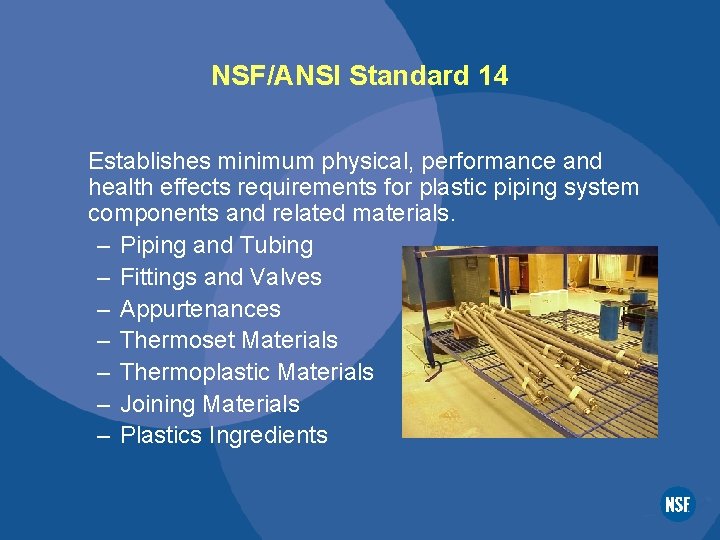 NSF/ANSI Standard 14

Establishes minimum physical, performance and health effects requirements for plastic piping system components and related materials.

– Piping and Tubing
– Fittings and Valves
– Appurtenances
– Thermoset Materials
– Thermoplastic Materials
– Joining Materials
– Plastics Ingredients

NSF